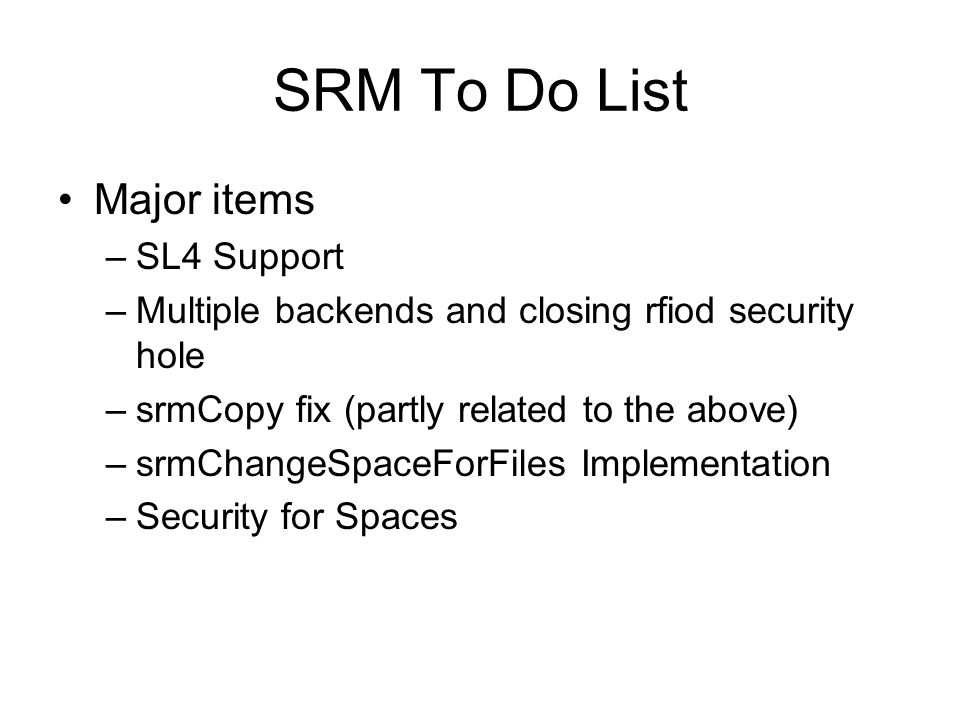 SRM To Do List

• Major items
– SL4 Support
– Multiple backends and closing rfiod security hole
– srmCopy fix (partly related to the above)
– srmChangeSpaceForFiles Implementation
– Security for Spaces